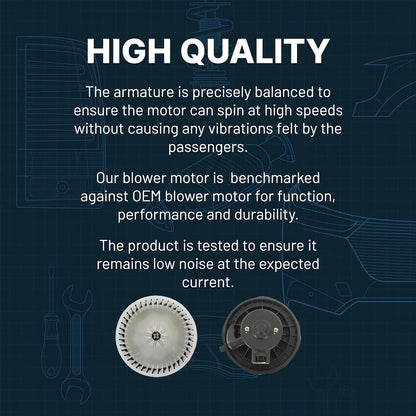 HIGH QUALITY

The armature is precisely balanced to ensure the motor can spin at high speeds without causing any vibrations felt by the passengers.

Our blower motor is  benchmarked against OEM blower motor for function, performance and durability.

The product is tested to ensure it remains low noise at the expected current.